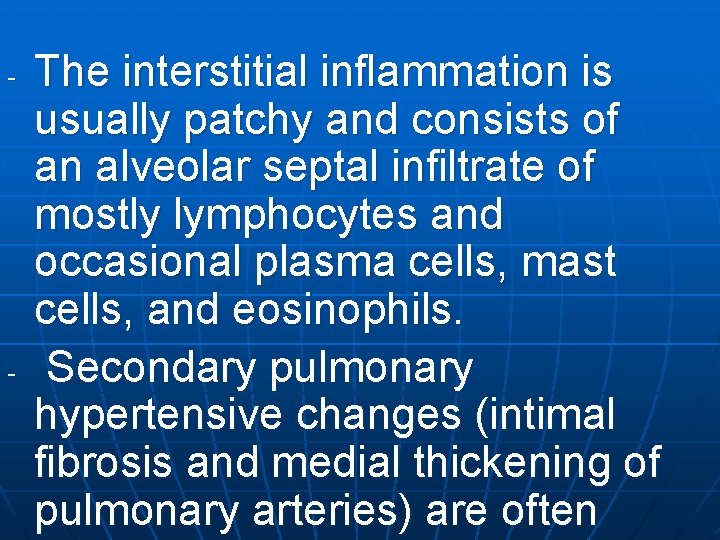 - The interstitial inflammation is usually patchy and consists of an alveolar septal infiltrate of mostly lymphocytes and occasional plasma cells, mast cells, and eosinophils.

- Secondary pulmonary hypertensive changes (intimal fibrosis and medial thickening of pulmonary arteries) are often